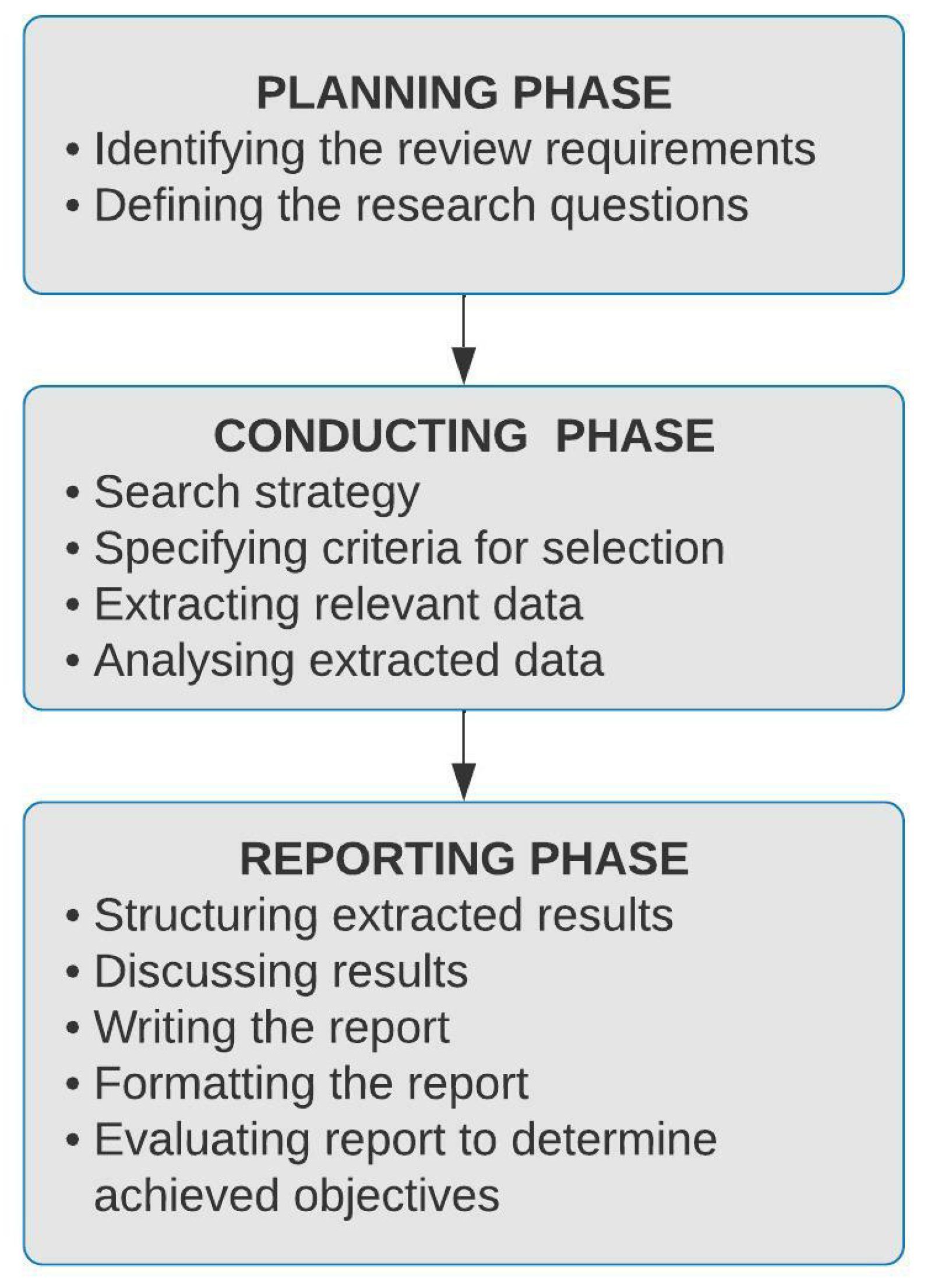 PLANNING PHASE
• Identifying the review requirements
• Defining the research questions

CONDUCTING PHASE
• Search strategy
• Specifying criteria for selection
• Extracting relevant data
• Analysing extracted data

REPORTING PHASE
• Structuring extracted results
• Discussing results
• Writing the report
• Formatting the report
• Evaluating report to determine achieved objectives